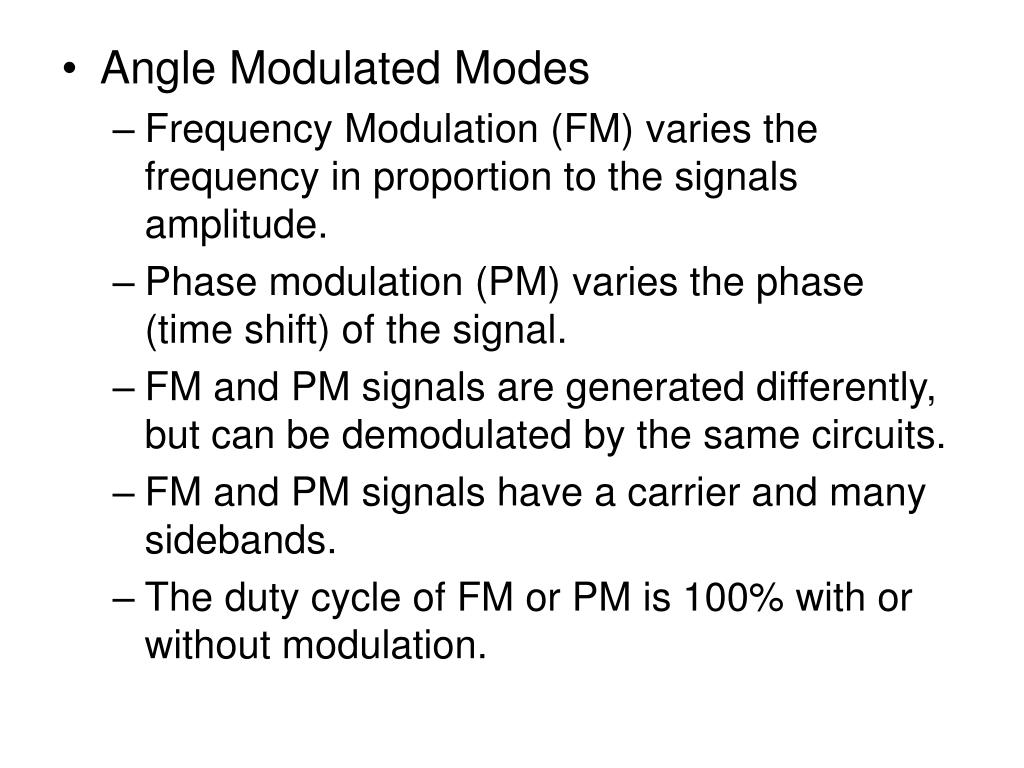 • Angle Modulated Modes

– Frequency Modulation (FM) varies the frequency in proportion to the signals amplitude.

– Phase modulation (PM) varies the phase (time shift) of the signal.

– FM and PM signals are generated differently, but can be demodulated by the same circuits.

– FM and PM signals have a carrier and many sidebands.

– The duty cycle of FM or PM is 100% with or without modulation.